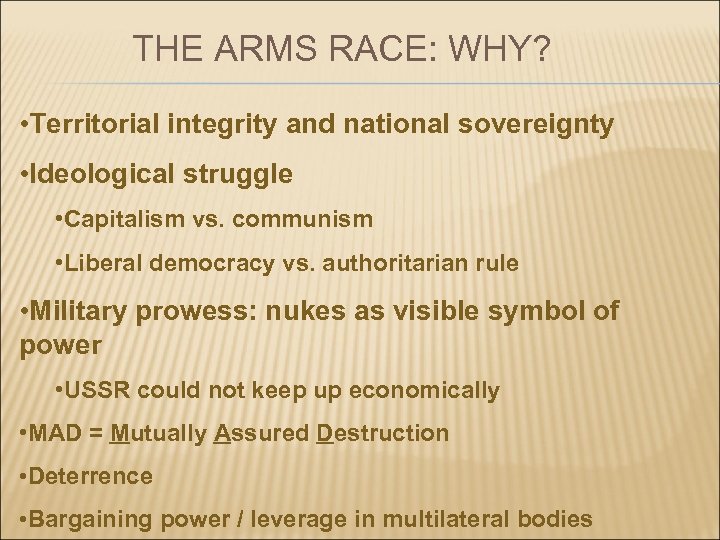 THE ARMS RACE: WHY?

•Territorial integrity and national sovereignty

•Ideological struggle

•Capitalism vs. communism

•Liberal democracy vs. authoritarian rule

•Military prowess: nukes as visible symbol of power

•USSR could not keep up economically

•MAD = Mutually Assured Destruction

•Deterrence

•Bargaining power / leverage in multilateral bodies